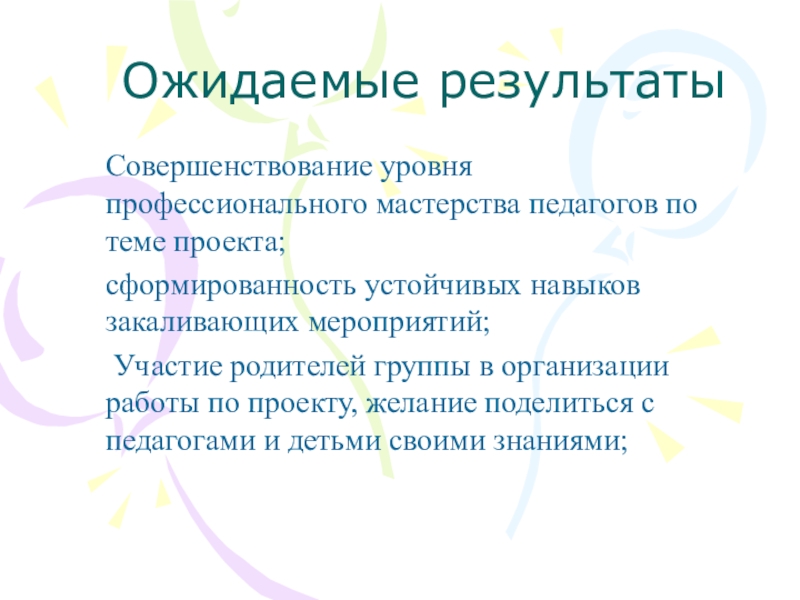 Ожидаемые результаты

Совершенствование уровня профессионального мастерства педагогов по теме проекта;

сформированность устойчивых навыков закаливающих мероприятий;

Участие родителей группы в организации работы по проекту, желание поделиться с педагогами и детьми своими знаниями;